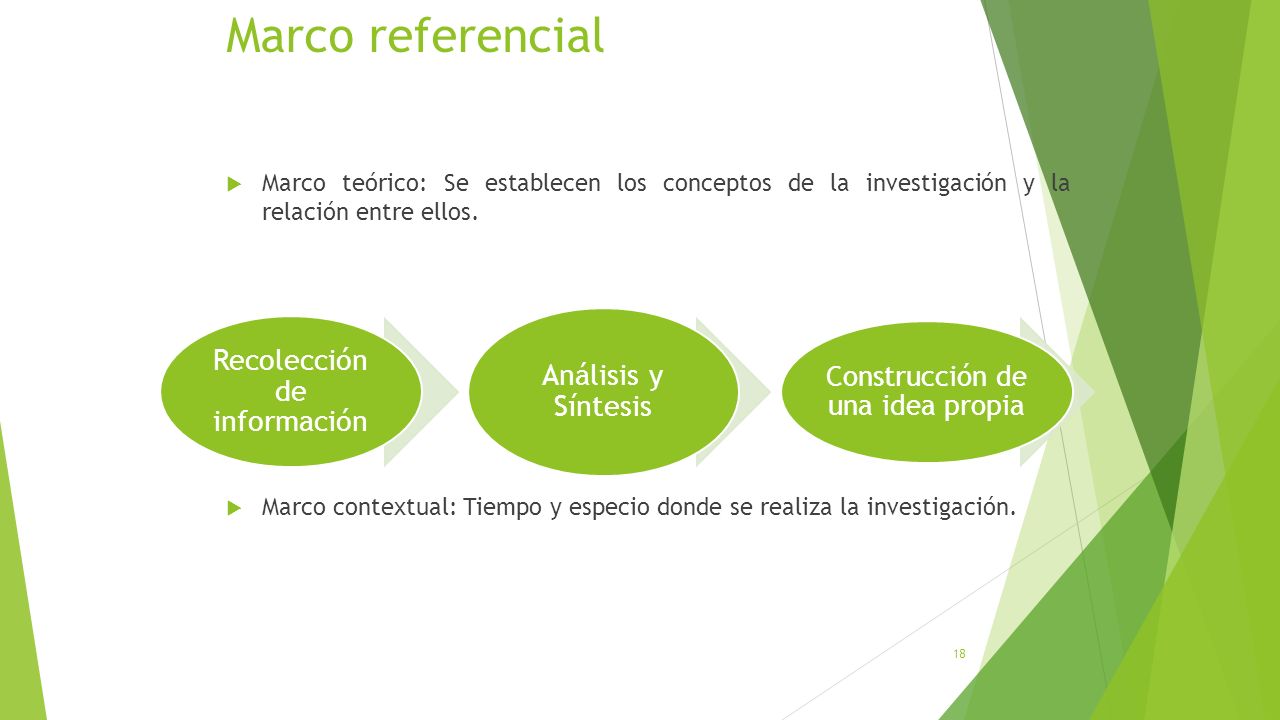 Marco referencial

Marco teórico: Se establecen los conceptos de la investigación y la relación entre ellos.

Recolección de información

Análisis y Síntesis

Construcción de una idea propia

Marco contextual: Tiempo y especio donde se realiza la investigación.

18